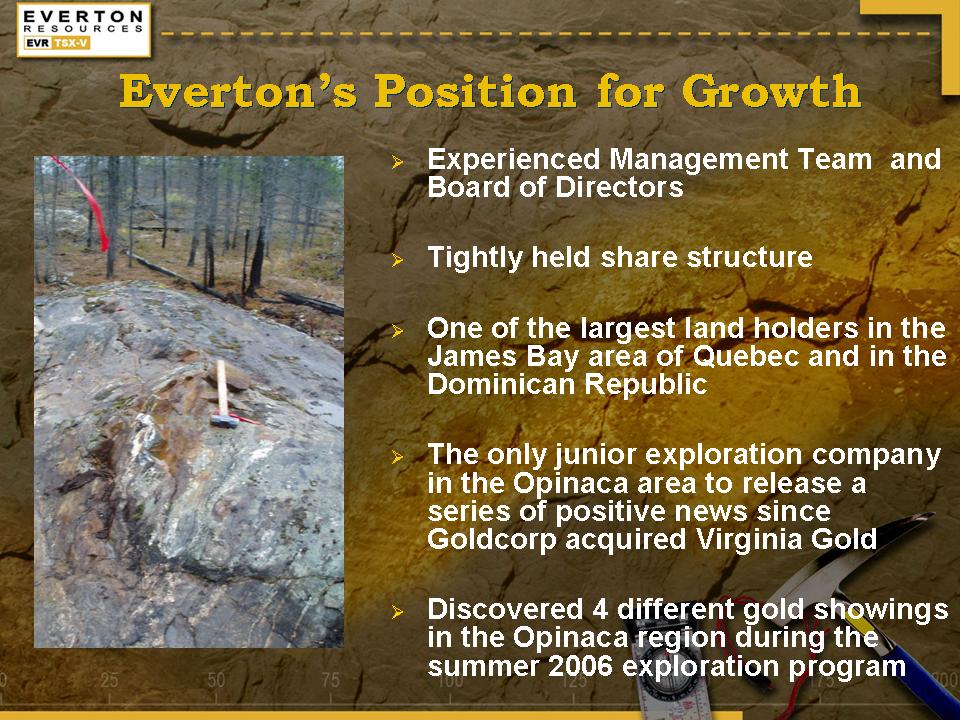 EVERTON
RESOURCES
EVR TSX-V

Everton's Position for Growth

➢ Experienced Management Team and Board of Directors

➢ Tightly held share structure

➢ One of the largest land holders in the James Bay area of Quebec and in the Dominican Republic

➢ The only junior exploration company in the Opinaca area to release a series of positive news since Goldcorp acquired Virginia Gold

➢ Discovered 4 different gold showings in the Opinaca region during the summer 2006 exploration program

0 25 50 75 100 125 175 200